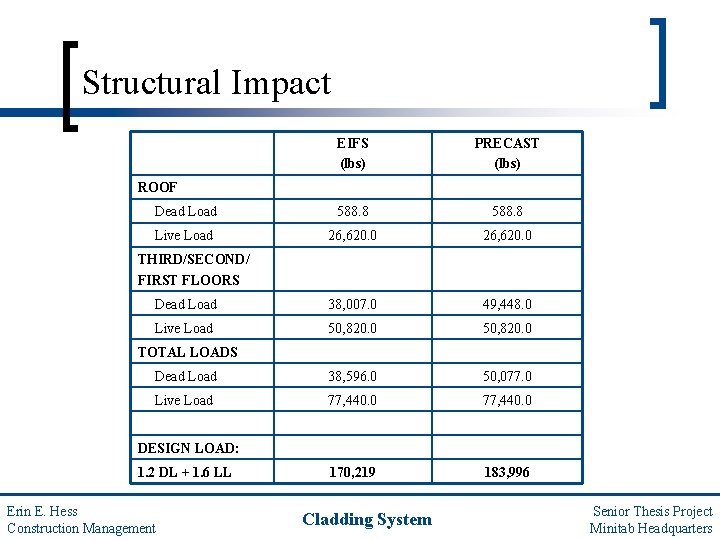 Structural Impact

| | EIFS (lbs) | PRECAST (lbs) |
|---|---|---|
| ROOF | | |
| Dead Load | 588.8 | 588.8 |
| Live Load | 26,620.0 | 26,620.0 |
| THIRD/SECOND/ FIRST FLOORS | | |
| Dead Load | 38,007.0 | 49,448.0 |
| Live Load | 50,820.0 | 50,820.0 |
| TOTAL LOADS | | |
| Dead Load | 38,596.0 | 50,077.0 |
| Live Load | 77,440.0 | 77,440.0 |
| | | |
| DESIGN LOAD: | | |
| 1.2 DL + 1.6 LL | 170,219 | 183,996 |

Erin E. Hess
Construction Management

Cladding System

Senior Thesis Project
Minitab Headquarters